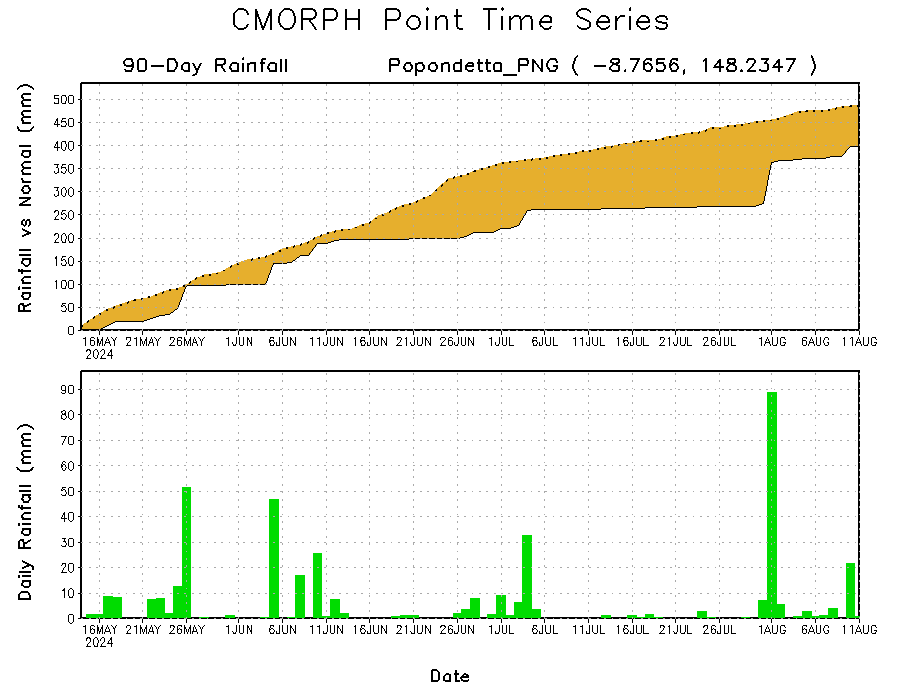 CMORPH Point Time Series

90-Day Rainfall    Popondetta_PNG ( -8.7656, 148.2347 )

Rainfall vs Normal (mm)

500
450
400
350
300
250
200
150
100
50
0

16MAY 2024  21MAY  26MAY  1JUN  6JUN  11JUN  16JUN  21JUN  26JUN  1JUL  6JUL  11JUL  16JUL  21JUL  26JUL  1AUG  6AUG  11AUG

Daily Rainfall (mm)

90
80
70
60
50
40
30
20
10
0

16MAY 2024  21MAY  26MAY  1JUN  6JUN  11JUN  16JUN  21JUN  26JUN  1JUL  6JUL  11JUL  16JUL  21JUL  26JUL  1AUG  6AUG  11AUG

Date